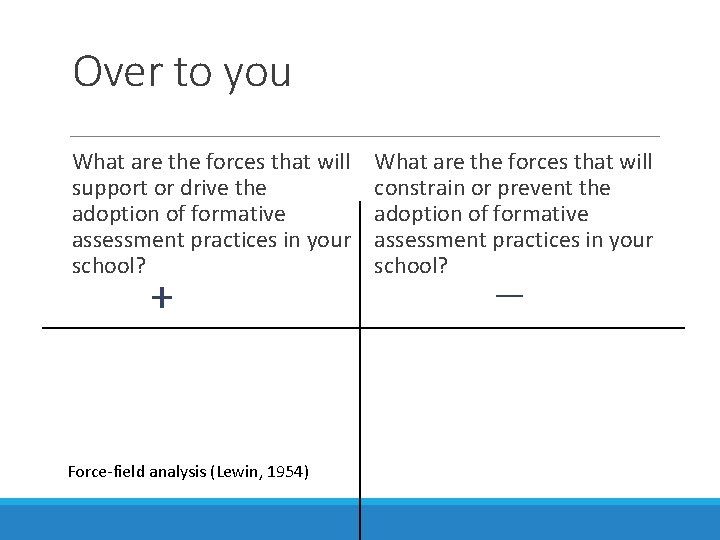 Over to you

What are the forces that will support or drive the adoption of formative assessment practices in your school?

+

What are the forces that will constrain or prevent the adoption of formative assessment practices in your school?

—

Force-field analysis (Lewin, 1954)